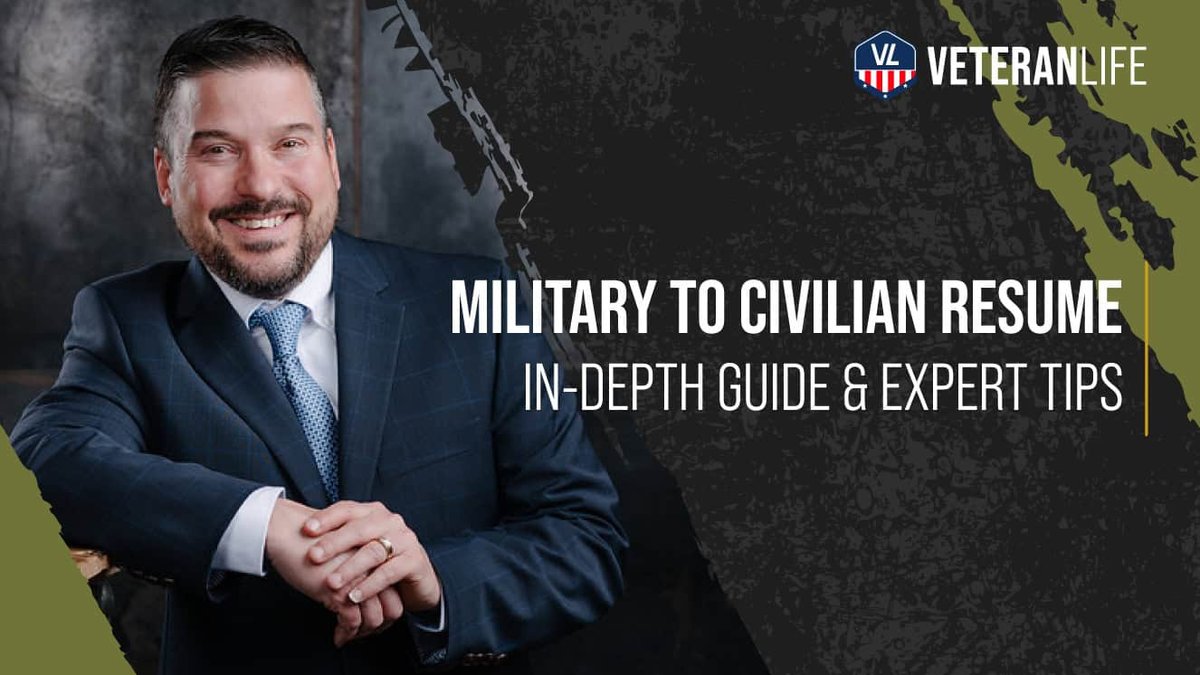 VL VETERANLIFE

MILITARY TO CIVILIAN RESUME
IN-DEPTH GUIDE & EXPERT TIPS